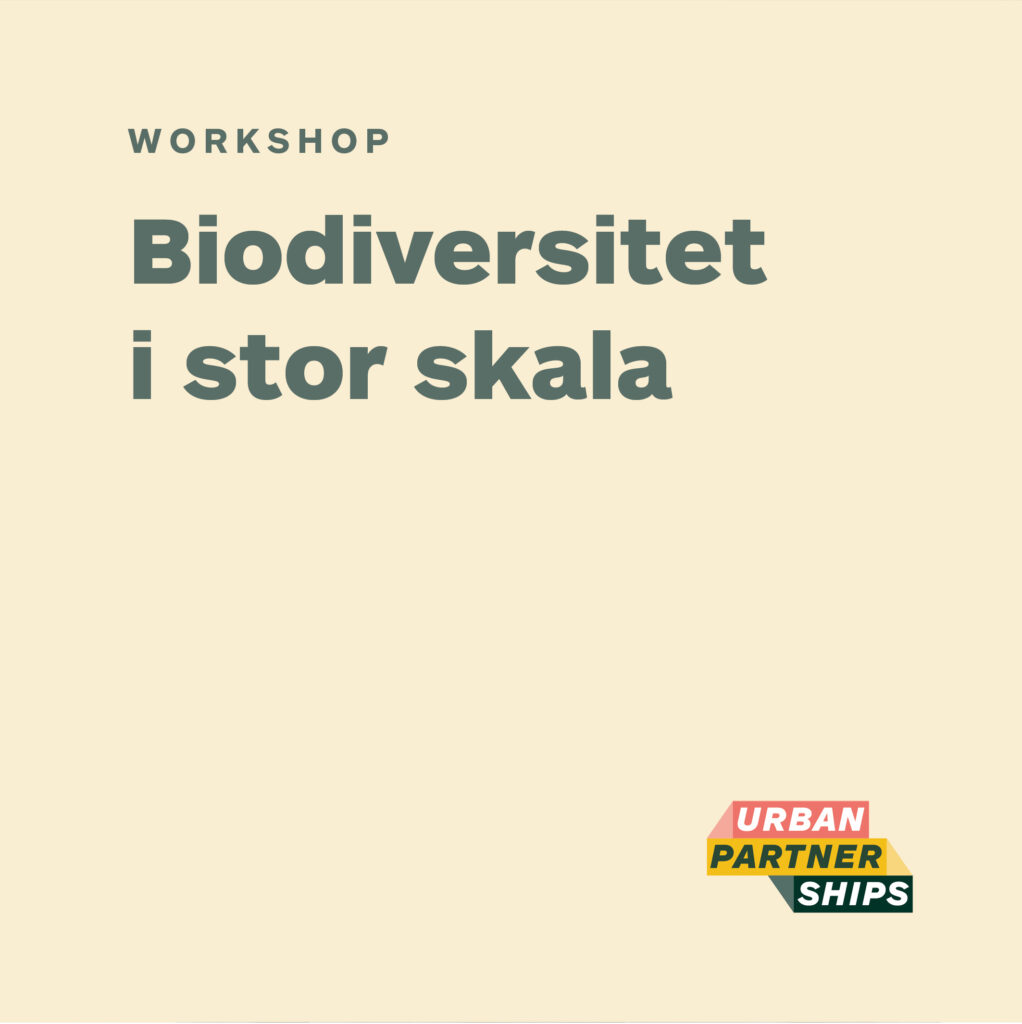 WORKSHOP

Biodiversitet i stor skala

URBAN
PARTNER
SHIPS